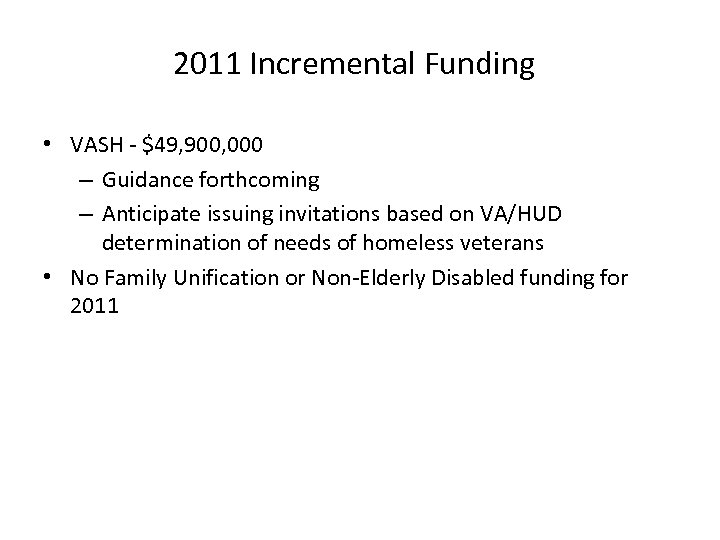 2011 Incremental Funding

• VASH - \$49,900,000
  – Guidance forthcoming
  – Anticipate issuing invitations based on VA/HUD determination of needs of homeless veterans
• No Family Unification or Non-Elderly Disabled funding for 2011